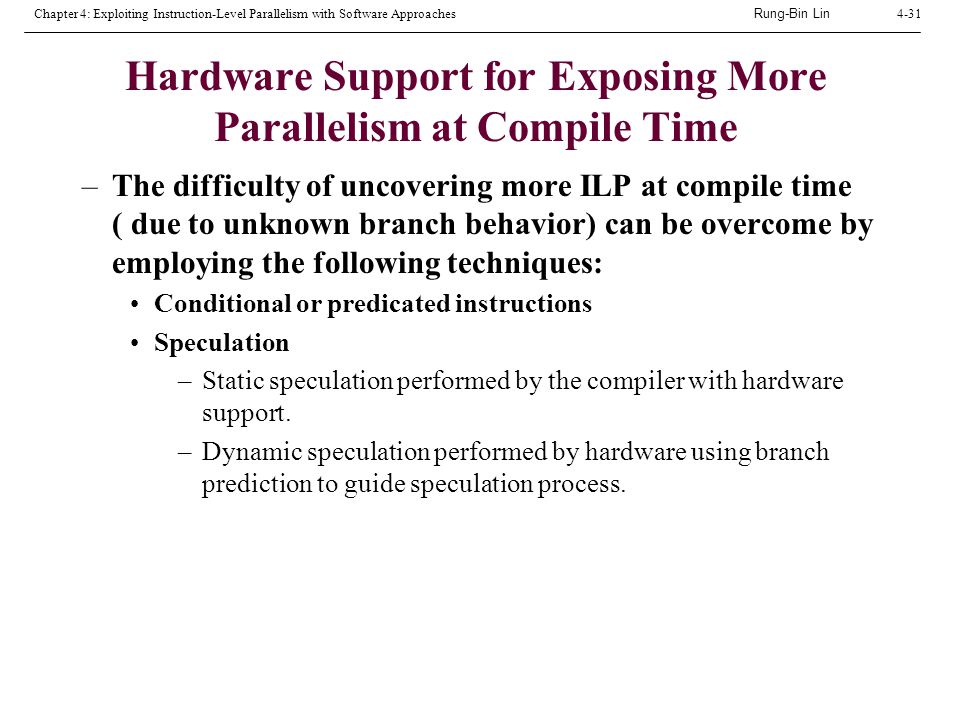 Chapter 4: Exploiting Instruction-Level Parallelism with Software Approaches Rung-Bin Lin 4-31

Hardware Support for Exposing More Parallelism at Compile Time

– The difficulty of uncovering more ILP at compile time ( due to unknown branch behavior) can be overcome by employing the following techniques:

• Conditional or predicated instructions

• Speculation

– Static speculation performed by the compiler with hardware support.

– Dynamic speculation performed by hardware using branch prediction to guide speculation process.